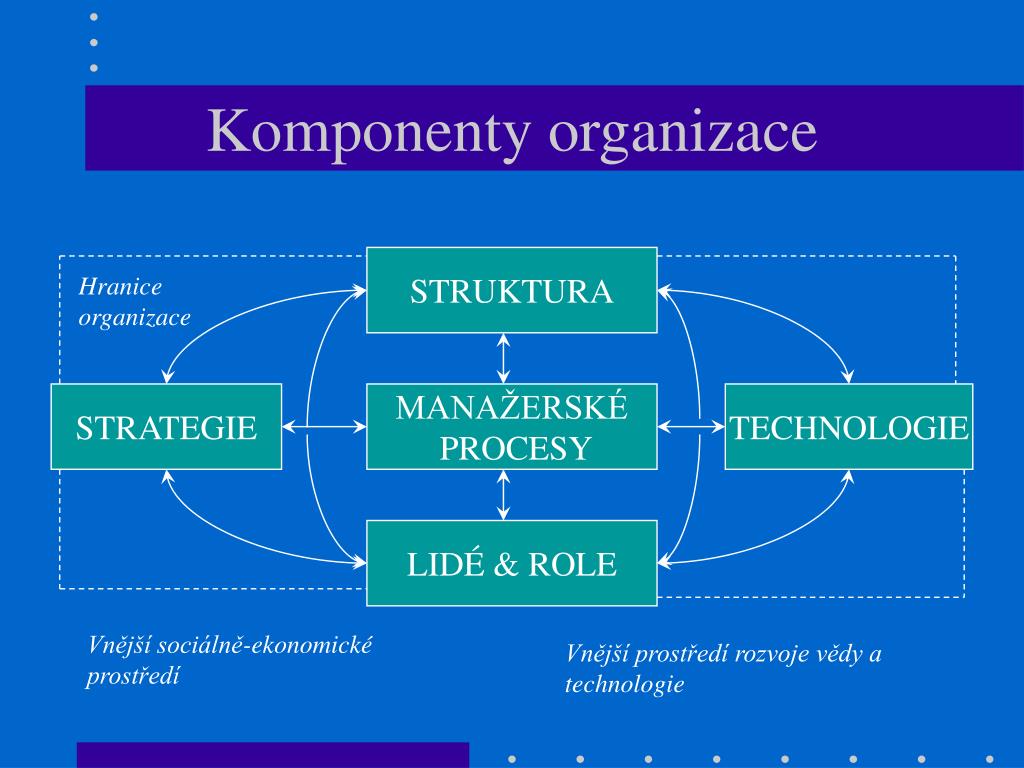 Komponenty organizace

Hranice organizace

STRUKTURA

STRATEGIE

MANAŽERSKÉ PROCESY

TECHNOLOGIE

LIDÉ & ROLE

Vnější sociálně-ekonomické prostředí

Vnější prostředí rozvoje vědy a technologie